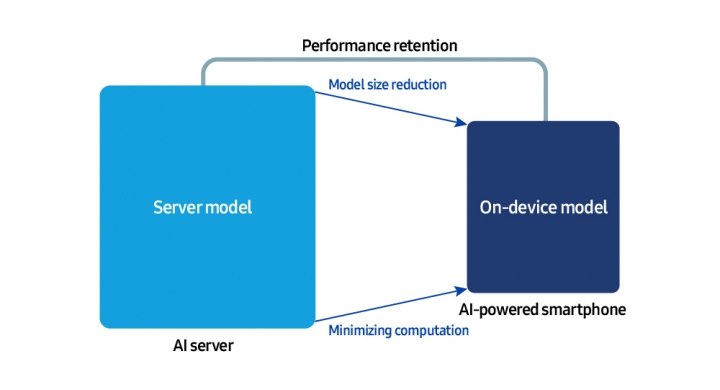 Performance retention

Model size reduction

Server model

On-device model

AI-powered smartphone

Minimizing computation

AI server